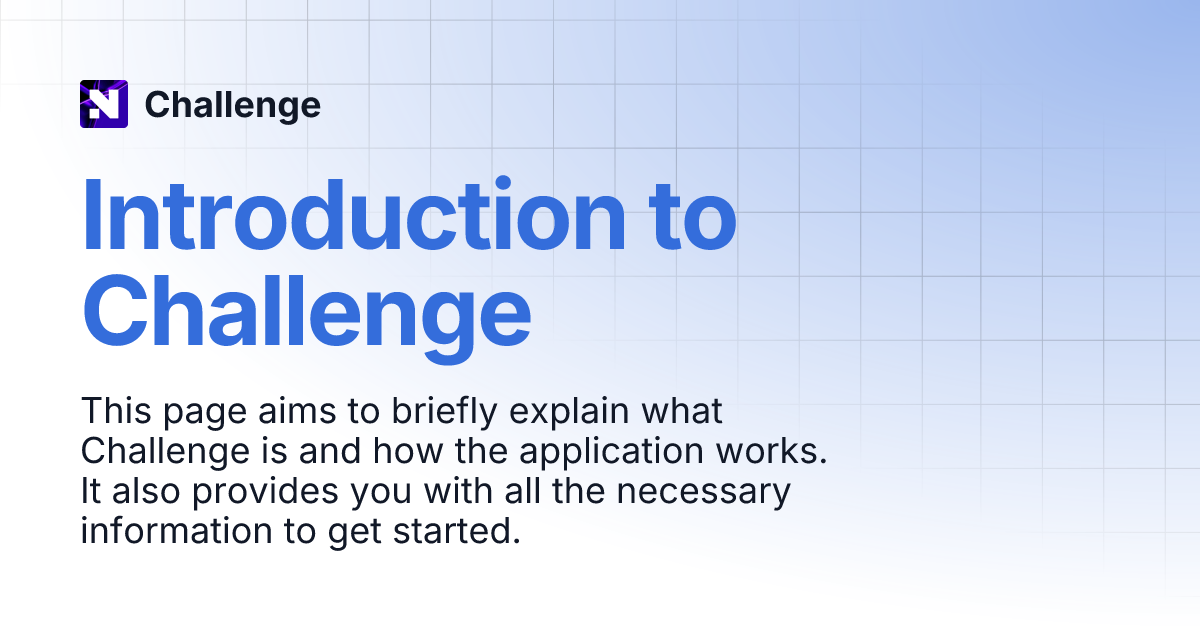 Challenge

Introduction to Challenge

This page aims to briefly explain what Challenge is and how the application works. It also provides you with all the necessary information to get started.